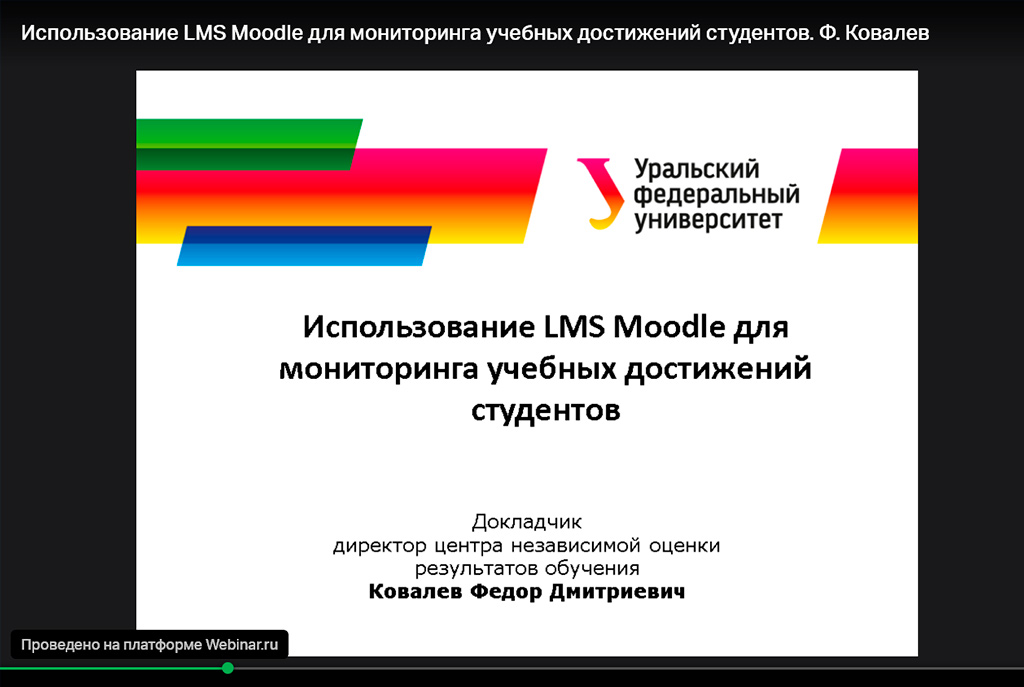 Использование LMS Moodle для мониторинга учебных достижений студентов. Ф. Ковалев

Уральский федеральный университет

Использование LMS Moodle для мониторинга учебных достижений студентов

Докладчик
директор центра независимой оценки результатов обучения
Ковалев Федор Дмитриевич

Проведено на платформе Webinar.ru